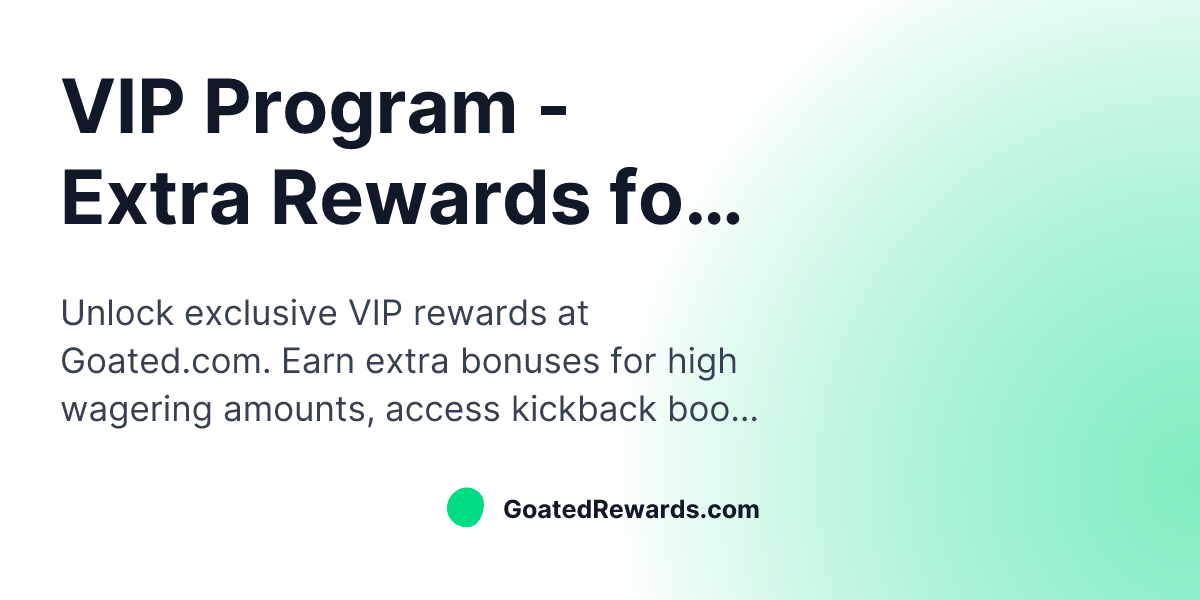 VIP Program - Extra Rewards fo...

Unlock exclusive VIP rewards at Goated.com. Earn extra bonuses for high wagering amounts, access kickback boo...

GoatedRewards.com